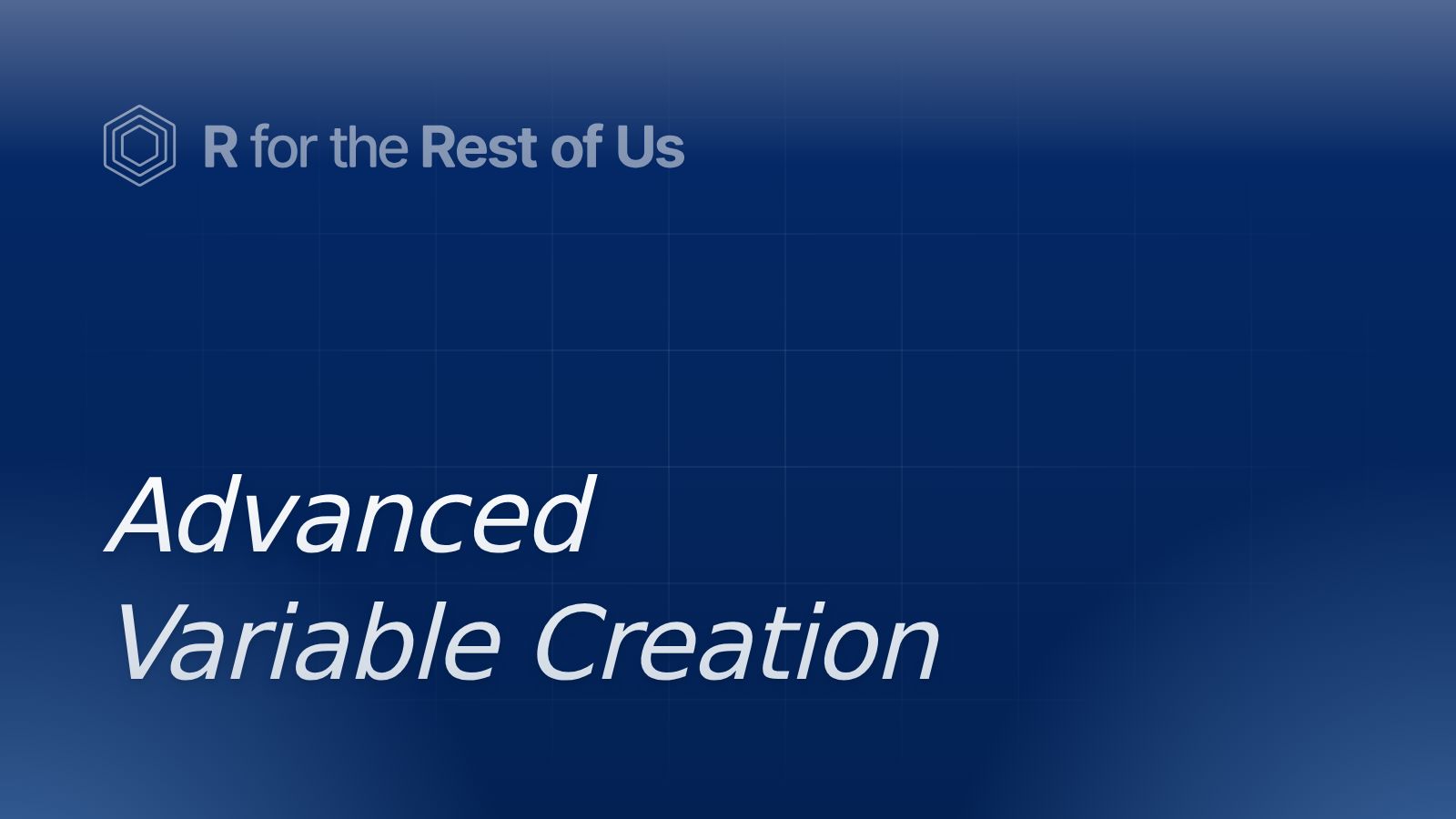 R for the Rest of Us

Advanced
Variable Creation